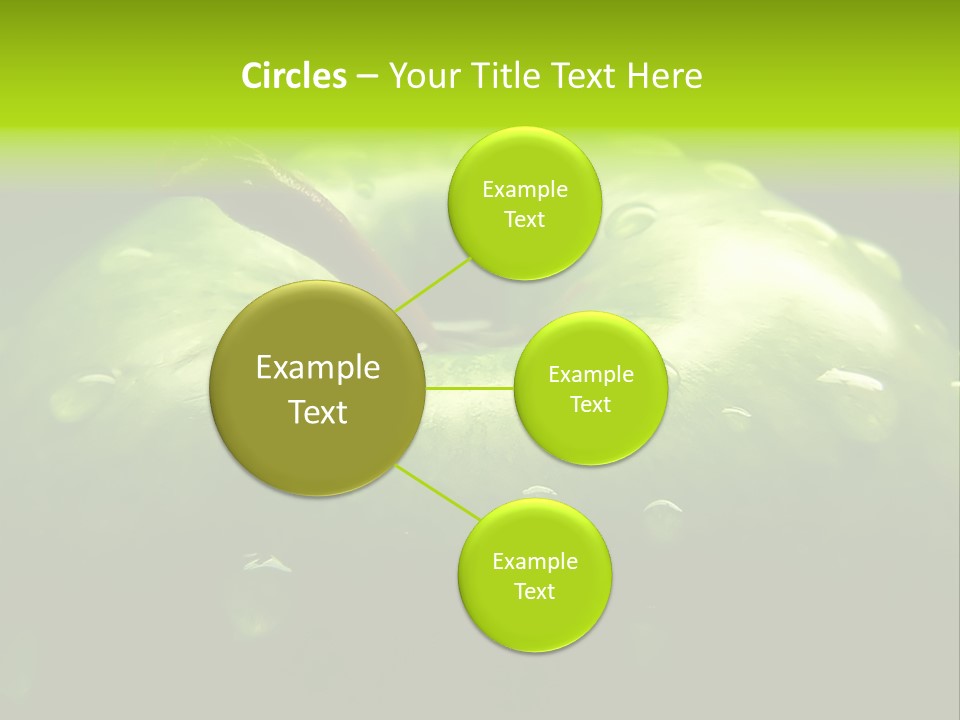 Circles – Your Title Text Here

Example Text

Example Text

Example Text

Example Text